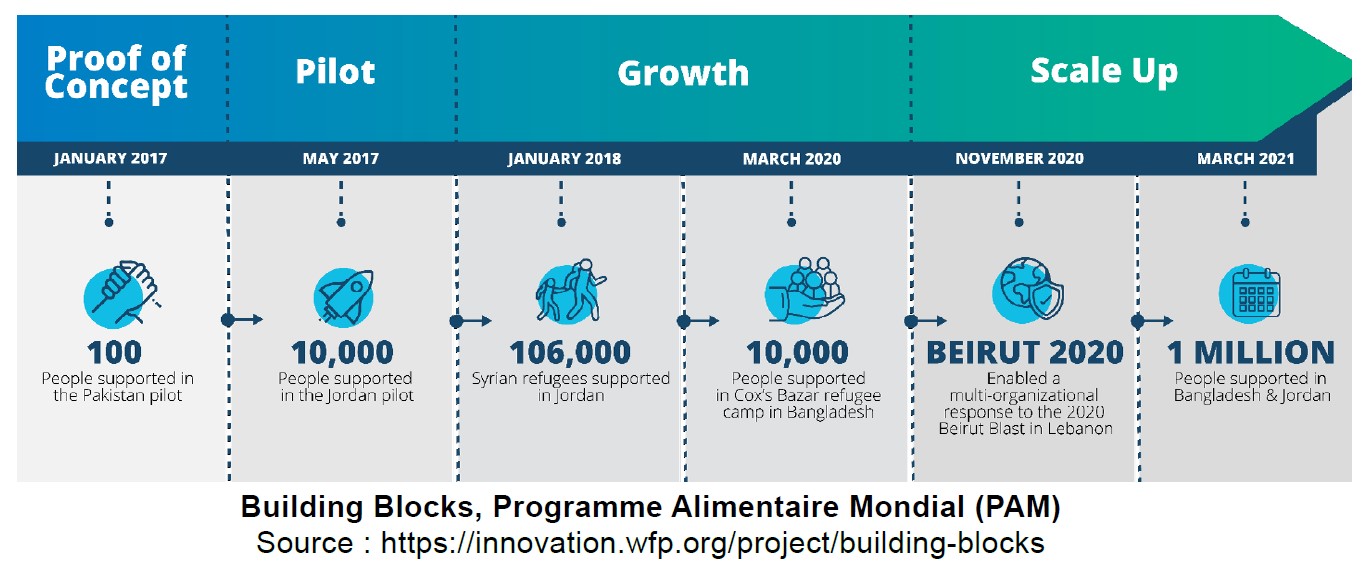 Proof of Concept

Pilot

Growth

Scale Up

JANUARY 2017

MAY 2017

JANUARY 2018

MARCH 2020

NOVEMBER 2020

MARCH 2021

100
People supported in the Pakistan pilot

10,000
People supported in the Jordan pilot

106,000
Syrian refugees supported in Jordan

10,000
People supported in Cox's Bazar refugee camp in Bangladesh

BEIRUT 2020
Enabled a multi-organizational response to the 2020 Beirut Blast in Lebanon

1 MILLION
People supported in Bangladesh & Jordan

Building Blocks, Programme Alimentaire Mondial (PAM)
Source : https://innovation.wfp.org/project/building-blocks